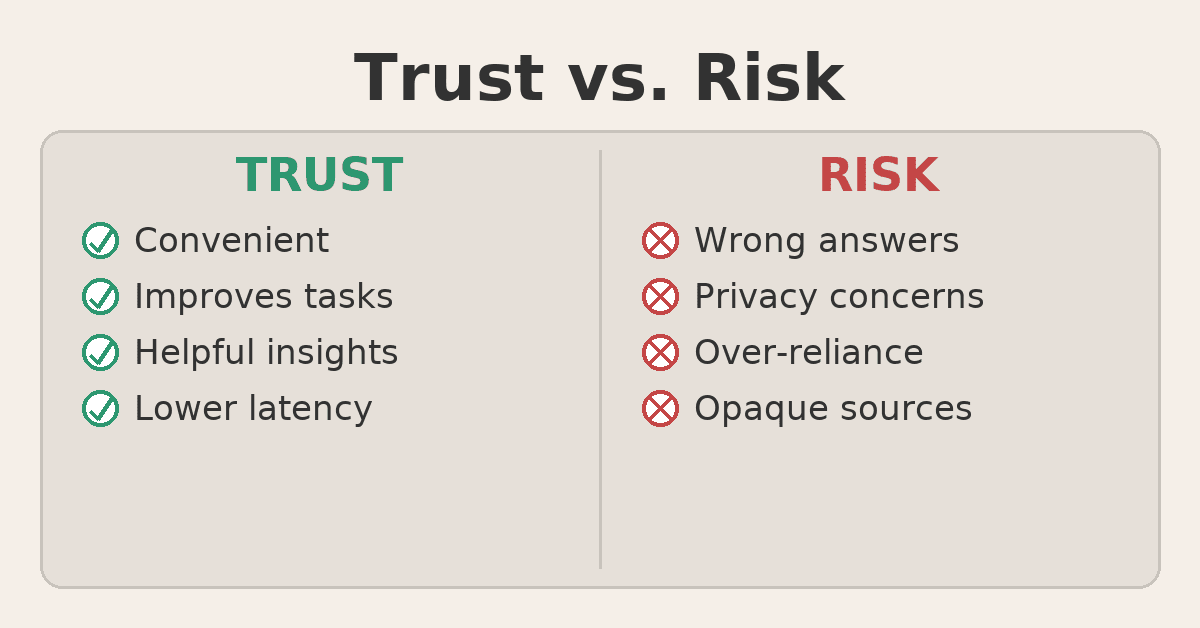 Trust vs. Risk

TRUST

Convenient
Improves tasks
Helpful insights
Lower latency

RISK

Wrong answers
Privacy concerns
Over-reliance
Opaque sources